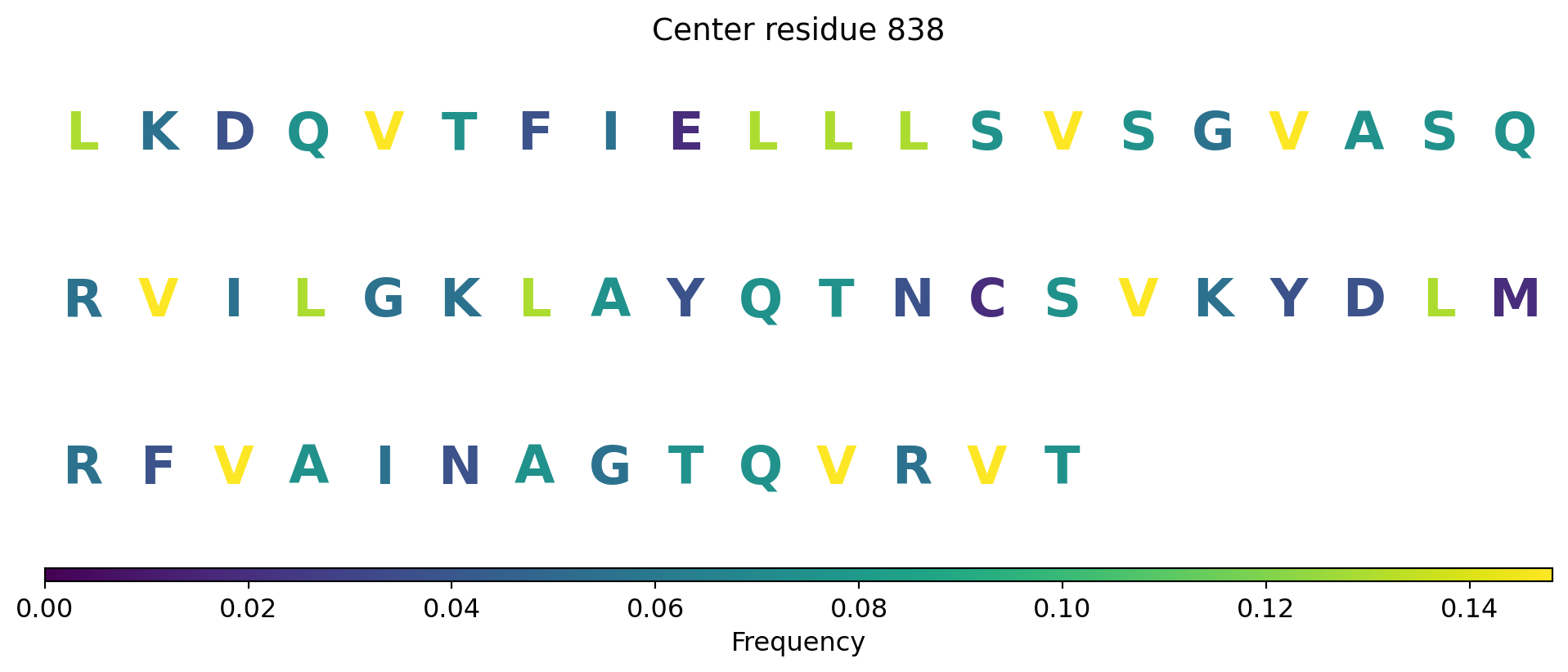 Center residue 838

L K D Q V T F I E L L L S V S G V A S Q

R V I L G K L A Y Q T N C S V K Y D L M

R F V A I N A G T Q V R V T

0.00 0.02 0.04 0.06 0.08 0.10 0.12 0.14

Frequency